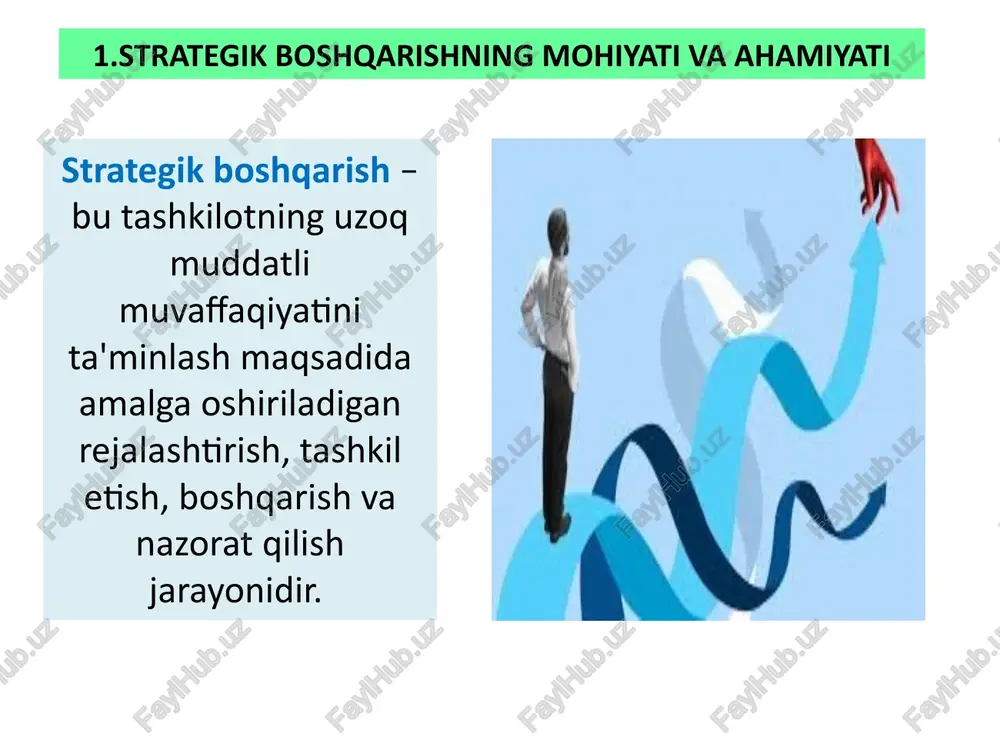 1.STRATEGIK BOSHQARISHNING MOHIYATI VA AHAMIYATI

Strategik boshqarish – bu tashkilotning uzoq muddatli muvaffaqiyatini ta'minlash maqsadida amalga oshiriladigan rejalashtirish, tashkil etish, boshqarish va nazorat qilish jarayonidir.

FaylHub.uz